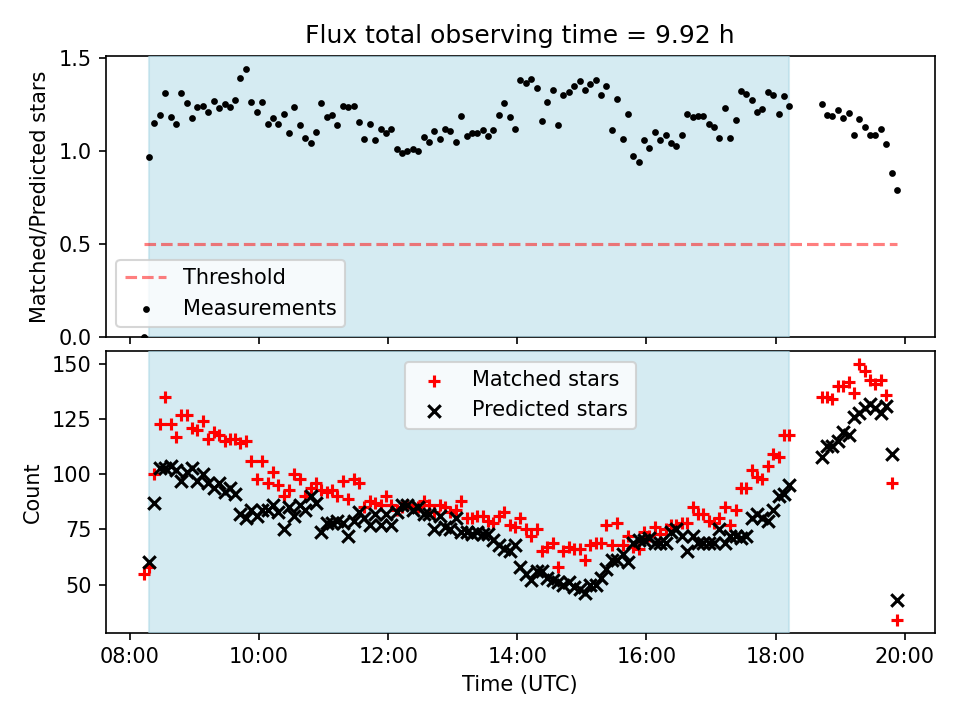 Flux total observing time = 9.92 h

Matched/Predicted stars

1.5
1.0
0.5
0.0

Threshold
Measurements

Count

150
125
100
75
50

Matched stars
Predicted stars

08:00
10:00
12:00
14:00
16:00
18:00
20:00

Time (UTC)